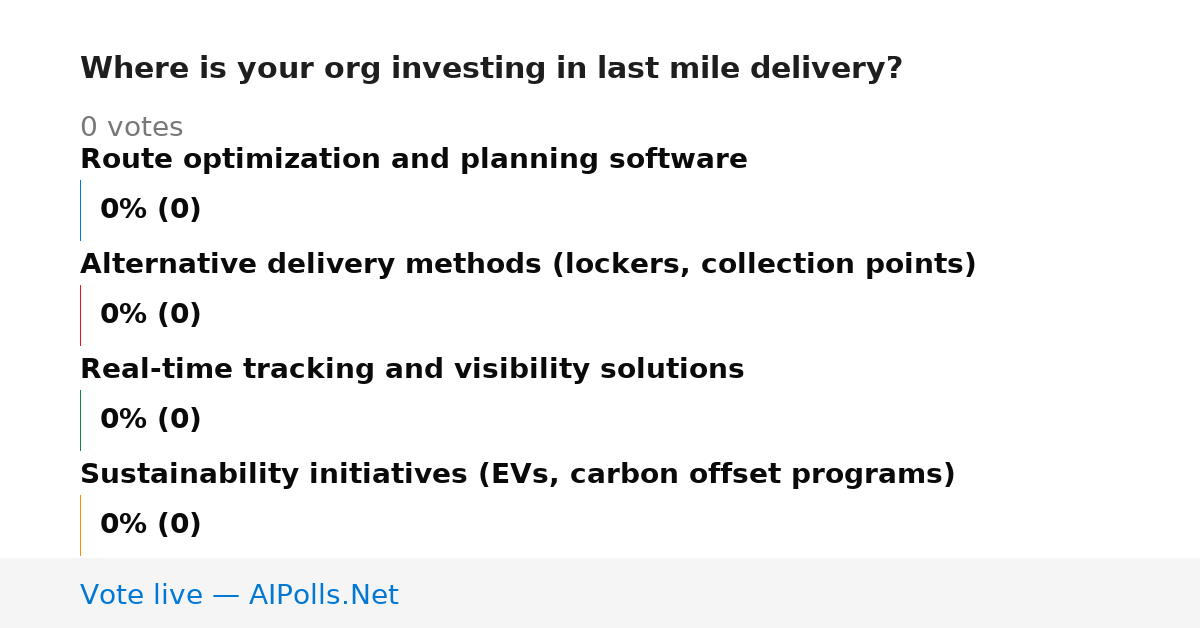 Where is your org investing in last mile delivery?

0 votes

Route optimization and planning software

0% (0)

Alternative delivery methods (lockers, collection points)

0% (0)

Real-time tracking and visibility solutions

0% (0)

Sustainability initiatives (EVs, carbon offset programs)

0% (0)

Vote live — AIPolls.Net